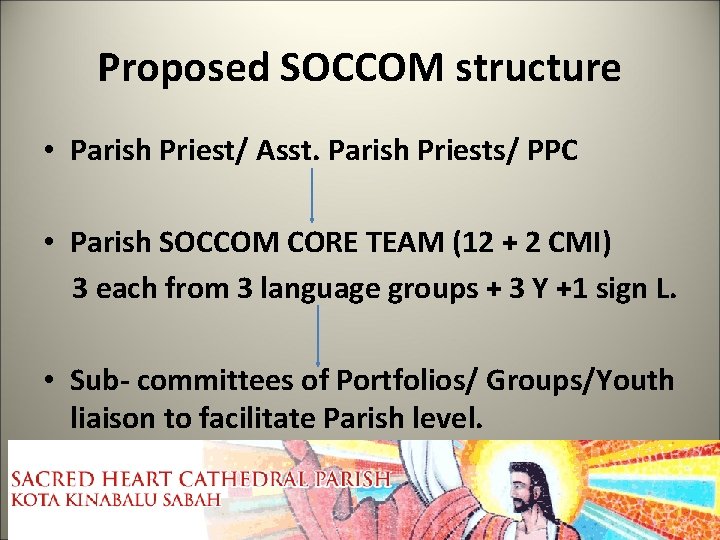 Proposed SOCCOM structure

• Parish Priest/ Asst. Parish Priests/ PPC

• Parish SOCCOM CORE TEAM (12 + 2 CMI)
3 each from 3 language groups + 3 Y +1 sign L.

• Sub- committees of Portfolios/ Groups/Youth liaison to facilitate Parish level.

SACRED HEART CATHEDRAL PARISH
KOTA KINABALU SABAH